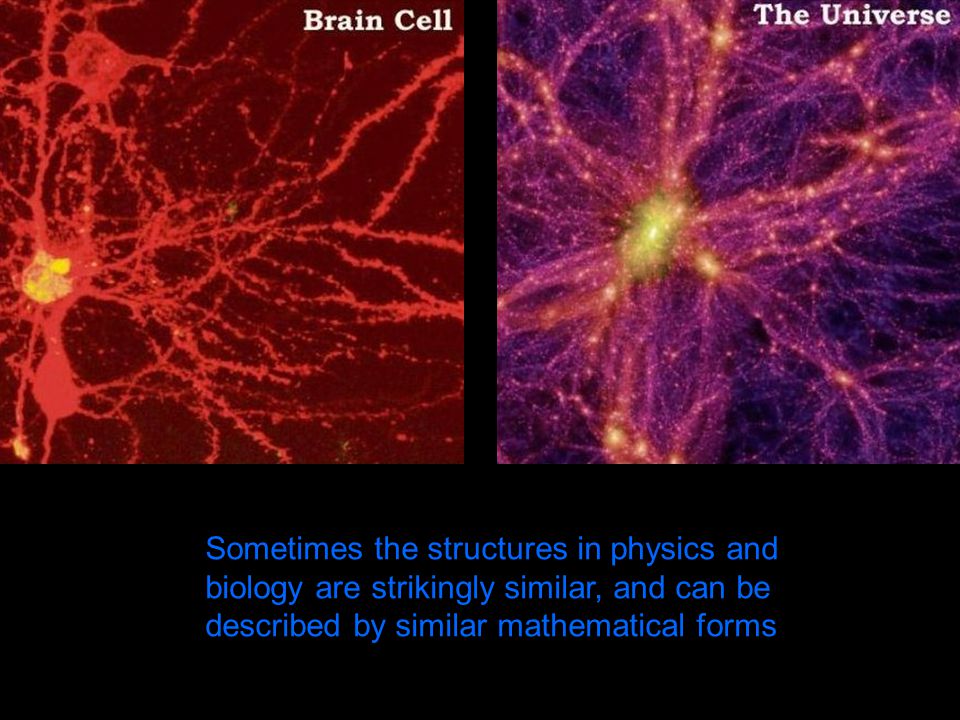 Brain Cell

The Universe

Sometimes the structures in physics and biology are strikingly similar, and can be described by similar mathematical forms